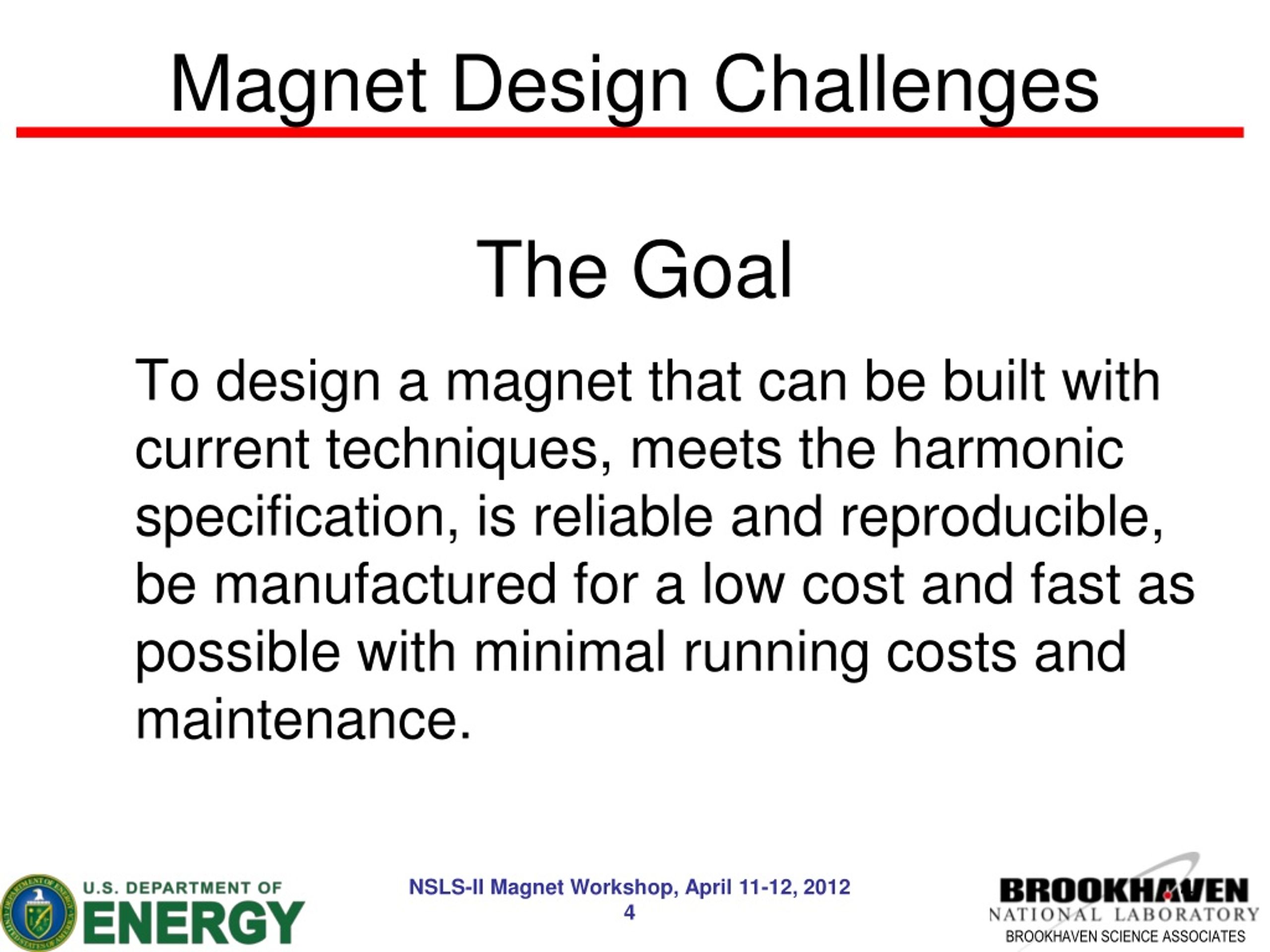 Magnet Design Challenges

The Goal

To design a magnet that can be built with current techniques, meets the harmonic specification, is reliable and reproducible, be manufactured for a low cost and fast as possible with minimal running costs and maintenance.

U.S. DEPARTMENT OF ENERGY

NSLS-II Magnet Workshop, April 11-12, 2012
4

BROOKHAVEN NATIONAL LABORATORY
BROOKHAVEN SCIENCE ASSOCIATES